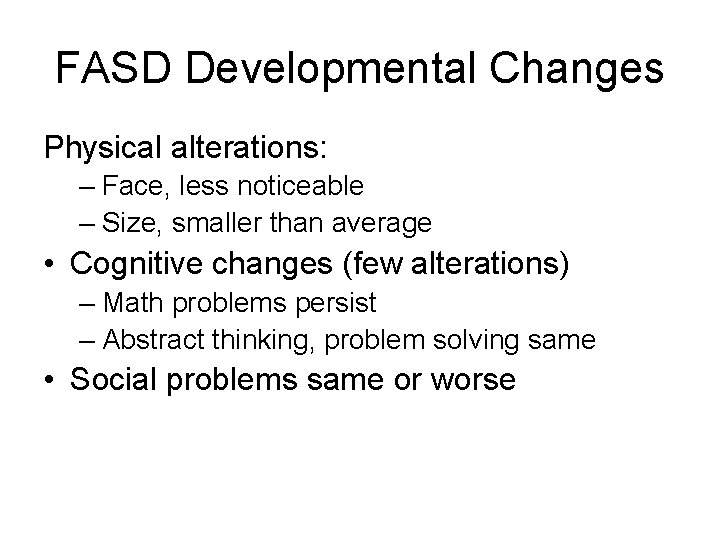 FASD Developmental Changes

Physical alterations:
– Face, less noticeable
– Size, smaller than average

• Cognitive changes (few alterations)
– Math problems persist
– Abstract thinking, problem solving same

• Social problems same or worse